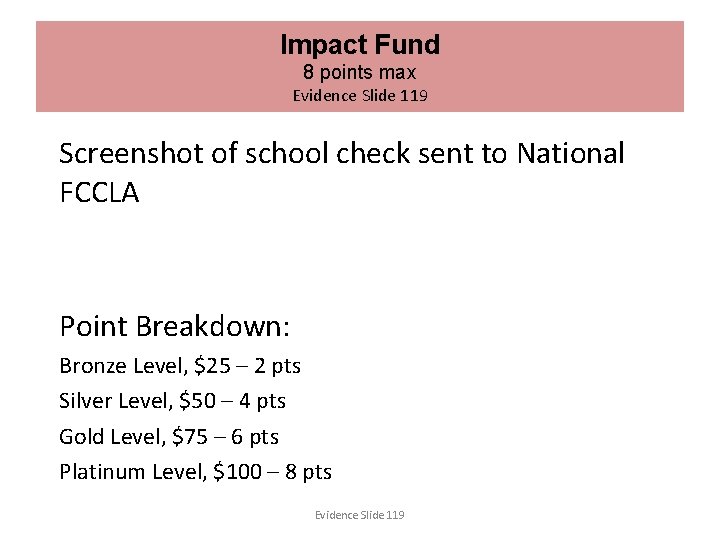 Impact Fund
8 points max
Evidence Slide 119

Screenshot of school check sent to National FCCLA

Point Breakdown:
Bronze Level, \$25 – 2 pts
Silver Level, \$50 – 4 pts
Gold Level, \$75 – 6 pts
Platinum Level, \$100 – 8 pts

Evidence Slide 119